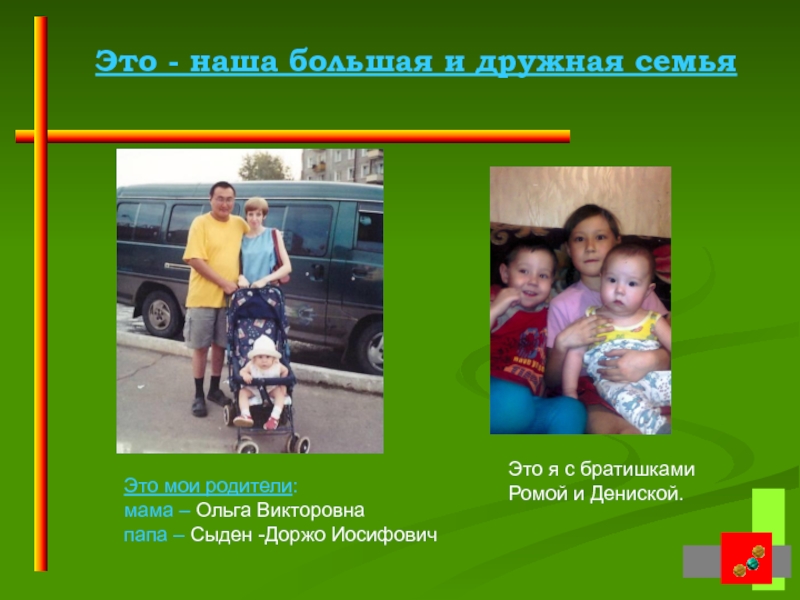 Это - наша большая и дружная семья

Это мои родители:
мама – Ольга Викторовна
папа – Сыден -Доржо Иосифович

Это я с братишками
Ромой и Дениской.